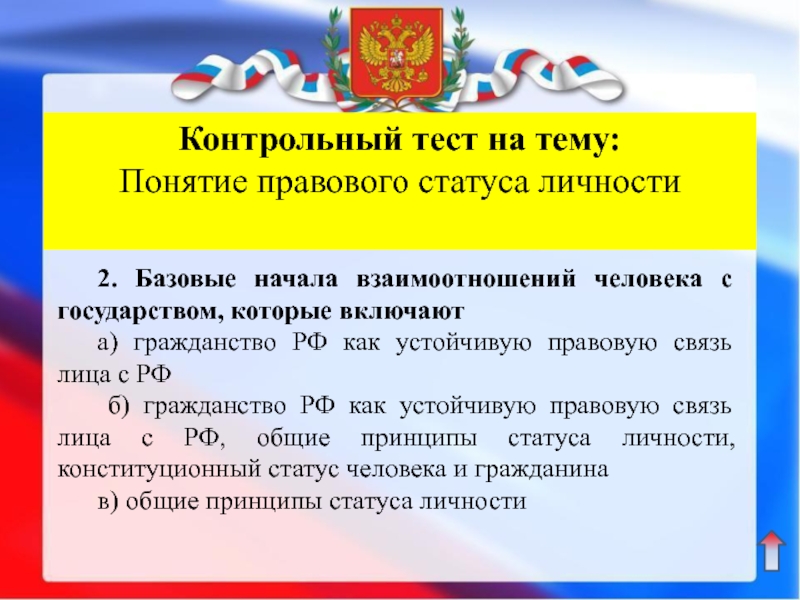 Контрольный тест на тему:
Понятие правового статуса личности

2. Базовые начала взаимоотношений человека с государством, которые включают

а) гражданство РФ как устойчивую правовую связь лица с РФ

б) гражданство РФ как устойчивую правовую связь лица с РФ, общие принципы статуса личности, конституционный статус человека и гражданина

в) общие принципы статуса личности